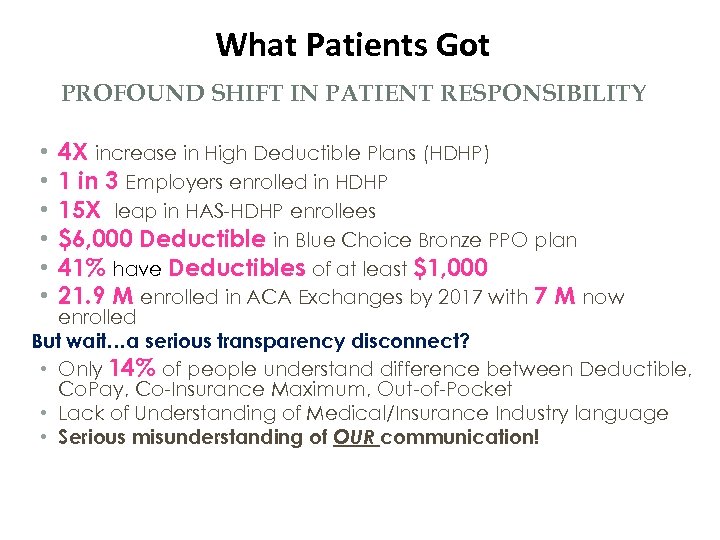 What Patients Got

PROFOUND SHIFT IN PATIENT RESPONSIBILITY

• 4X increase in High Deductible Plans (HDHP)
• 1 in 3 Employers enrolled in HDHP
• 15X leap in HAS-HDHP enrollees
• $6,000 Deductible in Blue Choice Bronze PPO plan
• 41% have Deductibles of at least $1,000
• 21.9 M enrolled in ACA Exchanges by 2017 with 7 M now enrolled

But wait…a serious transparency disconnect?

• Only 14% of people understand difference between Deductible, CoPay, Co-Insurance Maximum, Out-of-Pocket
• Lack of Understanding of Medical/Insurance Industry language
• Serious misunderstanding of OUR communication!